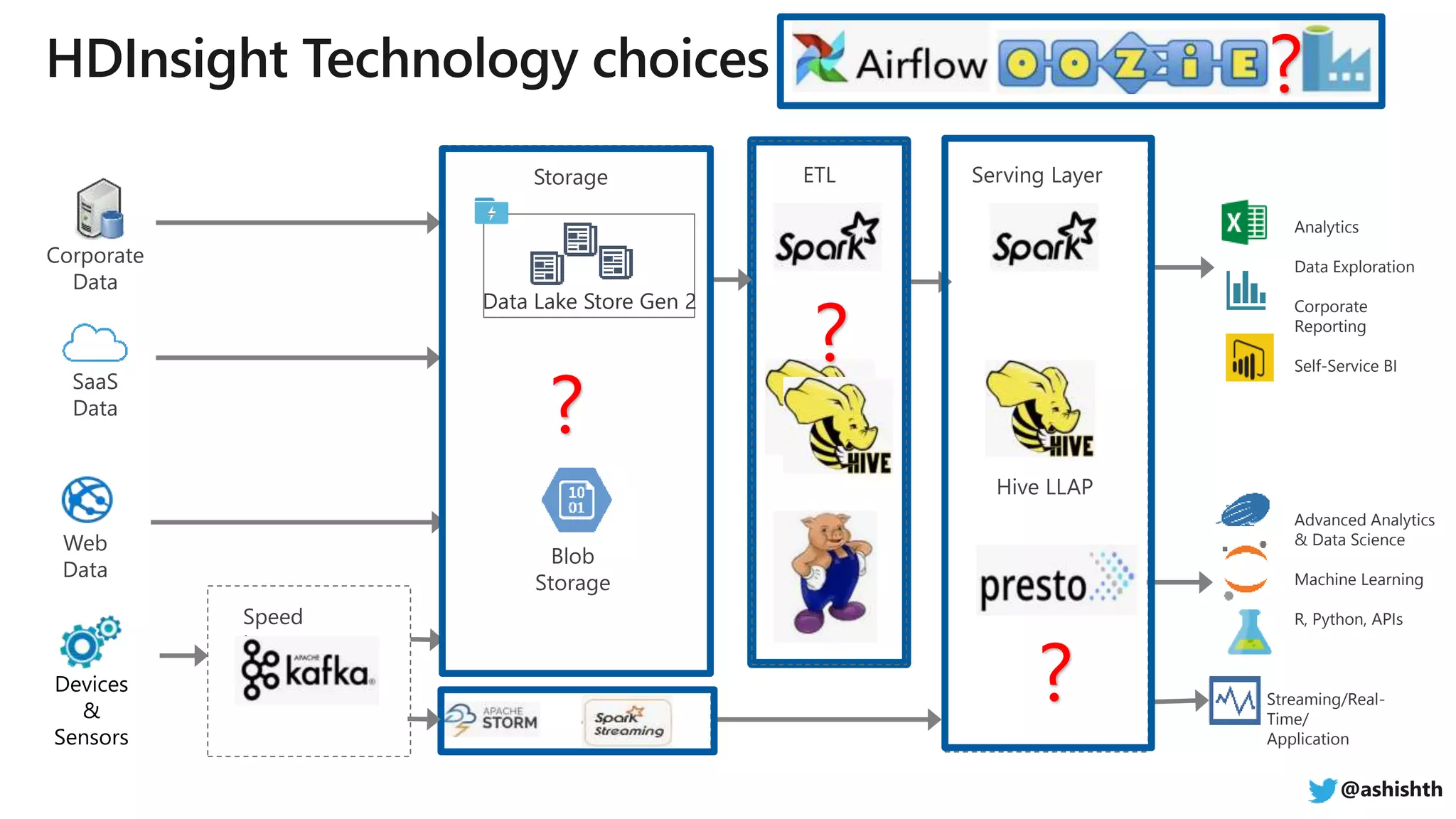 HDInsight Technology choices

Airflow OOZIE ?

Corporate Data

SaaS Data

Web Data

Devices & Sensors

Speed

APACHE kafka

Storage

Data Lake Store Gen 2

?

10 01

Blob Storage

APACHE STORM

Spark Streaming

ETL

Spark

?

HIVE

Serving Layer

Spark

HIVE

Hive LLAP

presto

?

Analytics

Data Exploration

Corporate Reporting

Self-Service BI

Advanced Analytics & Data Science

Machine Learning

R, Python, APIs

Streaming/Real-Time/ Application

@ashishth